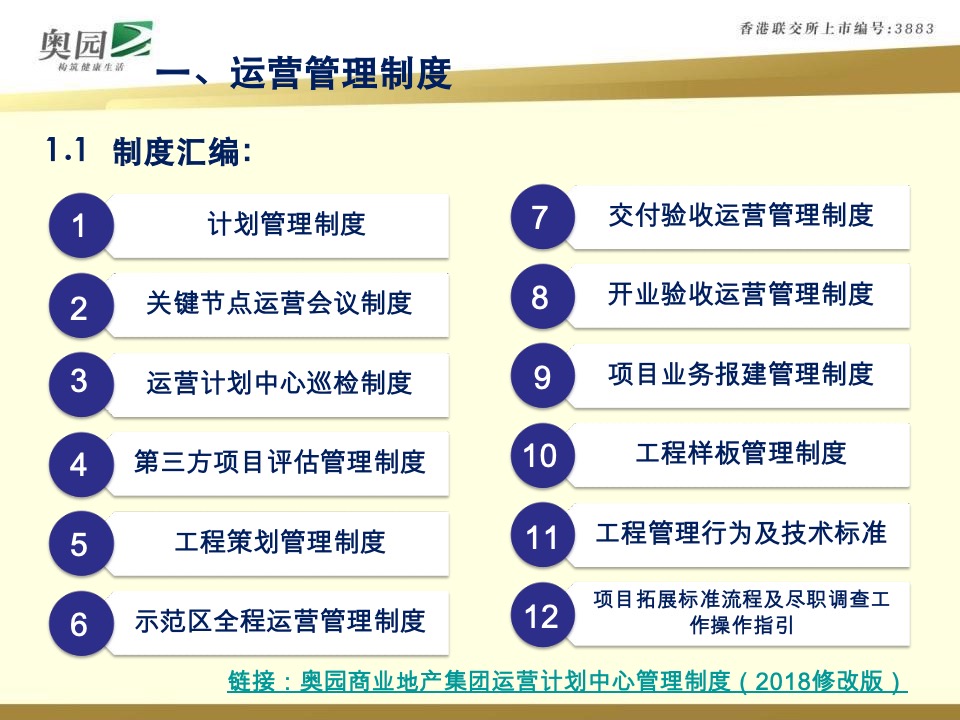 奥园
构筑健康生活

香港联交所上市编号:3883

一、运营管理制度

1.1 制度汇编:

1 计划管理制度

2 关键节点运营会议制度

3 运营计划中心巡检制度

4 第三方项目评估管理制度

5 工程策划管理制度

6 示范区全程运营管理制度

7 交付验收运营管理制度

8 开业验收运营管理制度

9 项目业务报建管理制度

10 工程样板管理制度

11 工程管理行为及技术标准

12 项目拓展标准流程及尽职调查工作操作指引

链接:奥园商业地产集团运营计划中心管理制度(2018修改版)